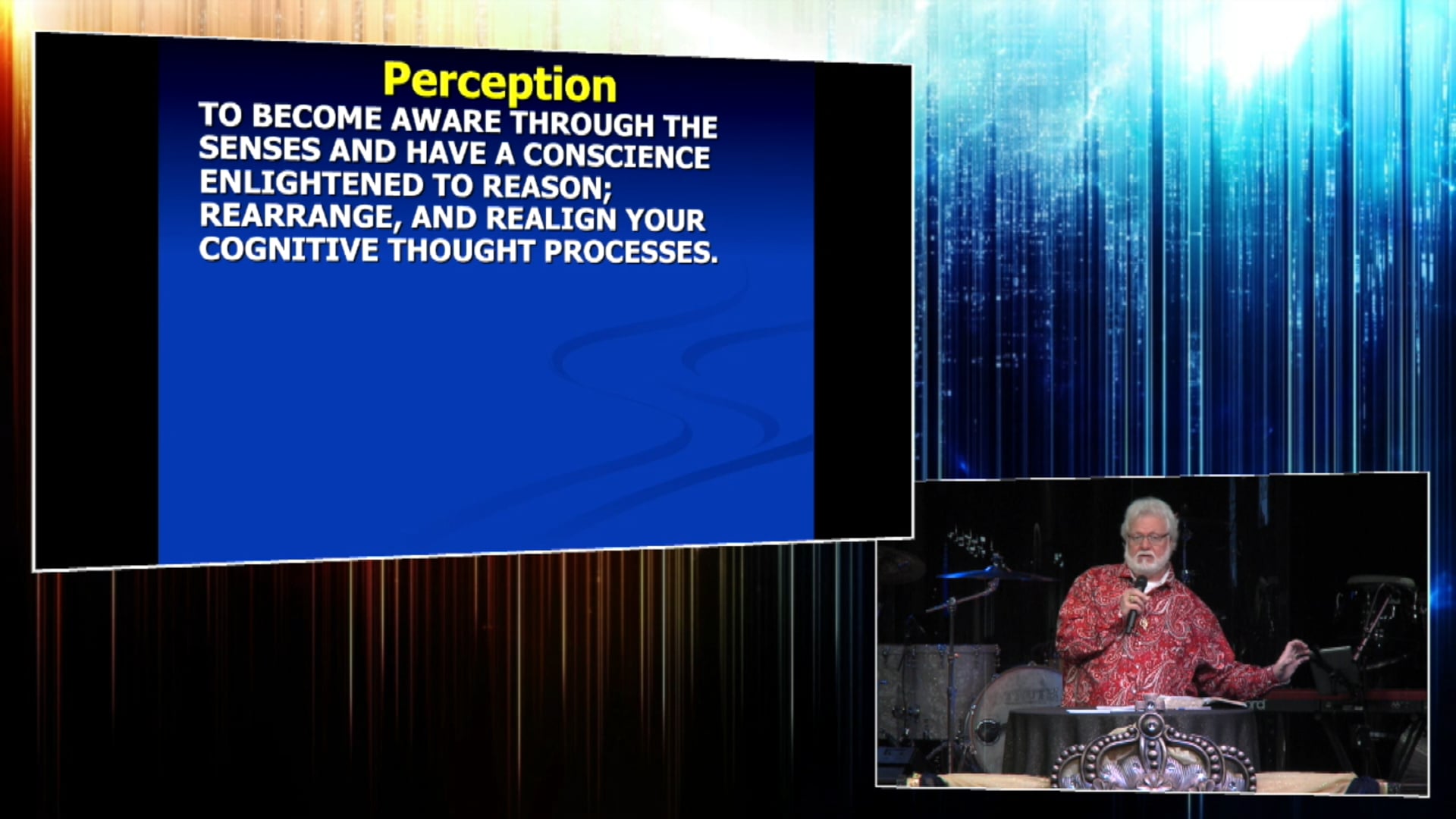 Perception

TO BECOME AWARE THROUGH THE SENSES AND HAVE A CONSCIENCE ENLIGHTENED TO REASON; REARRANGE, AND REALIGN YOUR COGNITIVE THOUGHT PROCESSES.